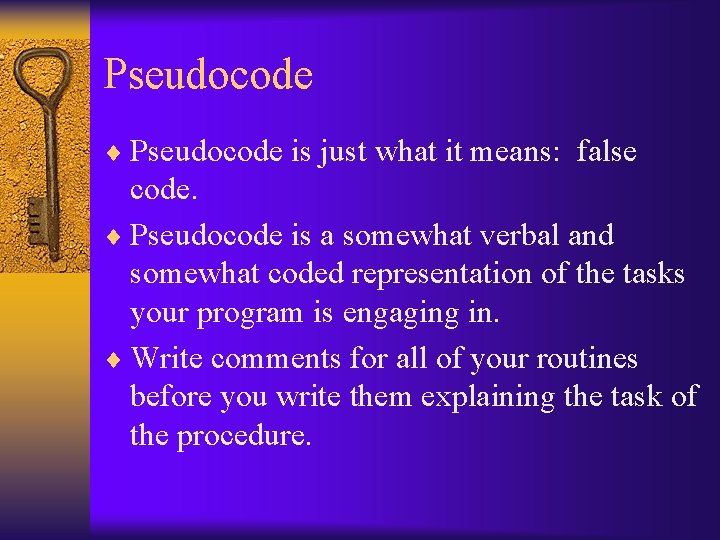 Pseudocode

♦ Pseudocode is just what it means: false code.

♦ Pseudocode is a somewhat verbal and somewhat coded representation of the tasks your program is engaging in.

♦ Write comments for all of your routines before you write them explaining the task of the procedure.